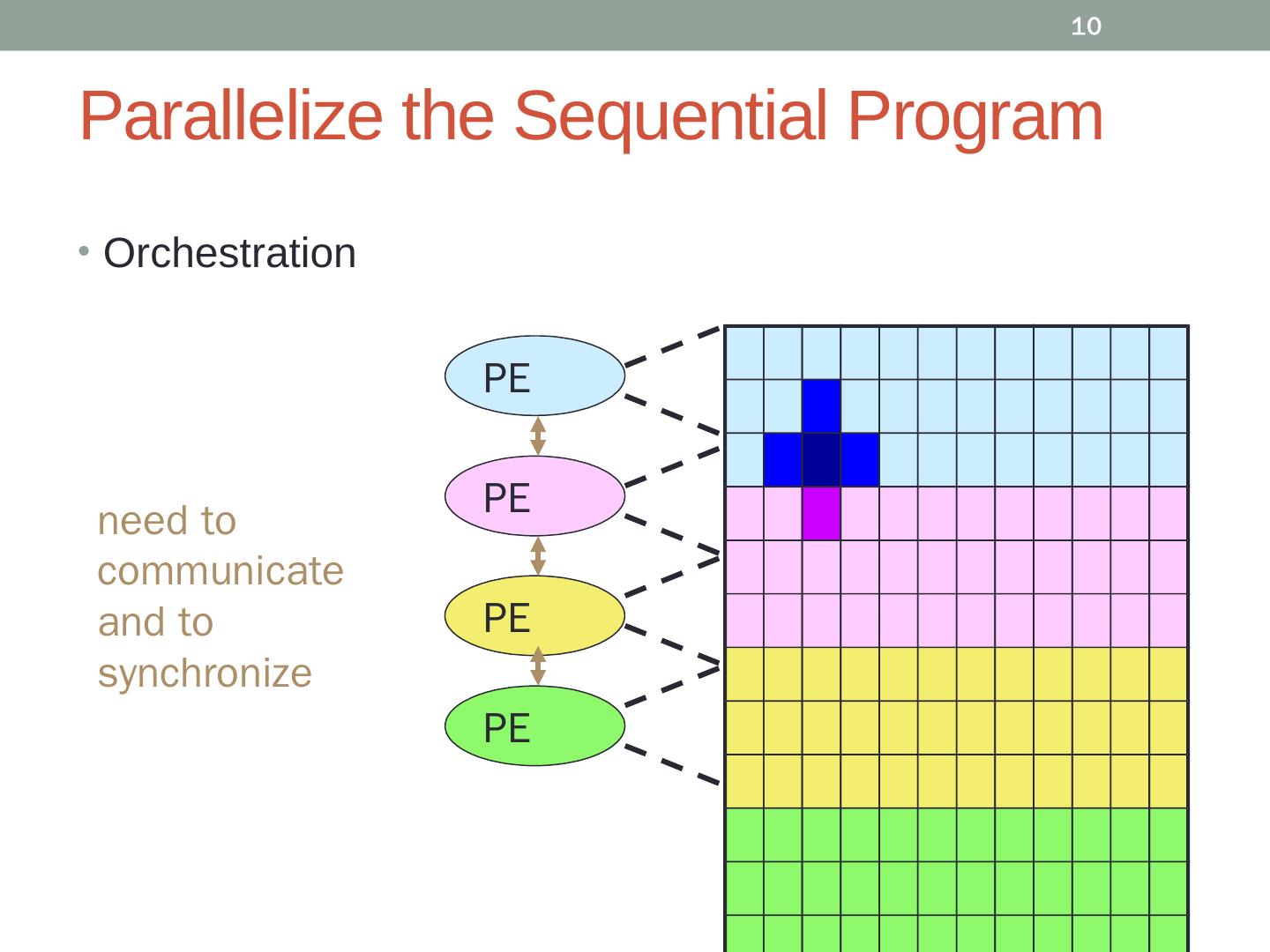 10

Parallelize the Sequential Program

• Orchestration

need to communicate and to synchronize

PE

PE

PE

PE